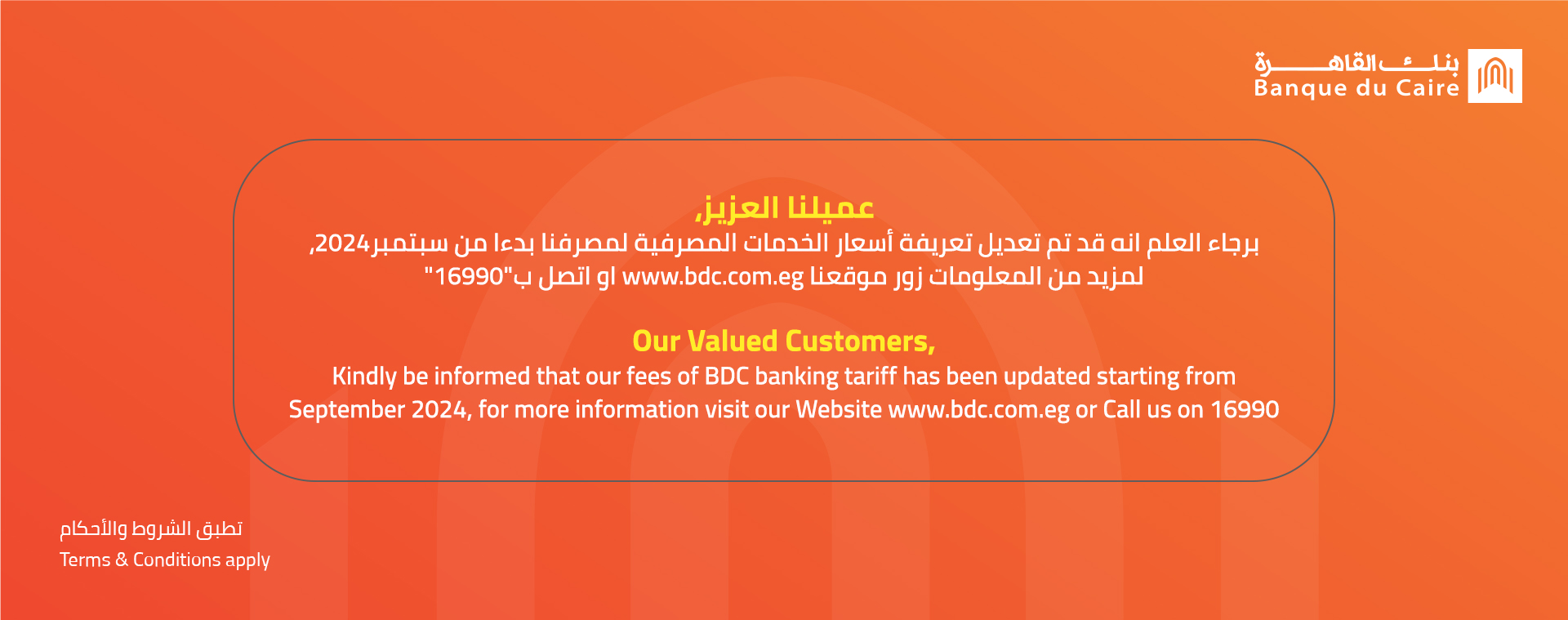 بنك القاهرة
Banque du Caire

عميلنا العزيز,
برجاء العلم انه قد تم تعديل تعريفة أسعار الخدمات المصرفية لمصرفنا بدءا من سبتمبر2024,
لمزيد من المعلومات زور موقعنا www.bdc.com.eg او اتصل ب"16990"

Our Valued Customers,
Kindly be informed that our fees of BDC banking tariff has been updated starting from September 2024, for more information visit our Website www.bdc.com.eg or Call us on 16990

تطبق الشروط والأحكام
Terms & Conditions apply